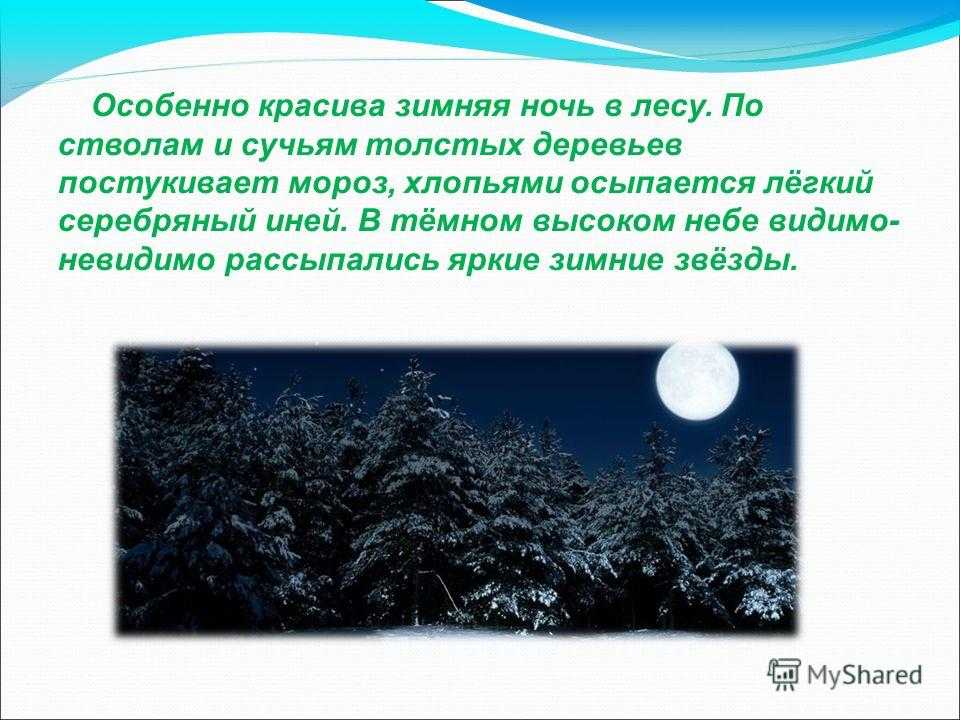 Особенно красива зимняя ночь в лесу. По стволам и сучьям толстых деревьев постукивает мороз, хлопьями осыпается лёгкий серебряный иней. В тёмном высоком небе видимо-невидимо рассыпались яркие зимние звёзды.

MyShared